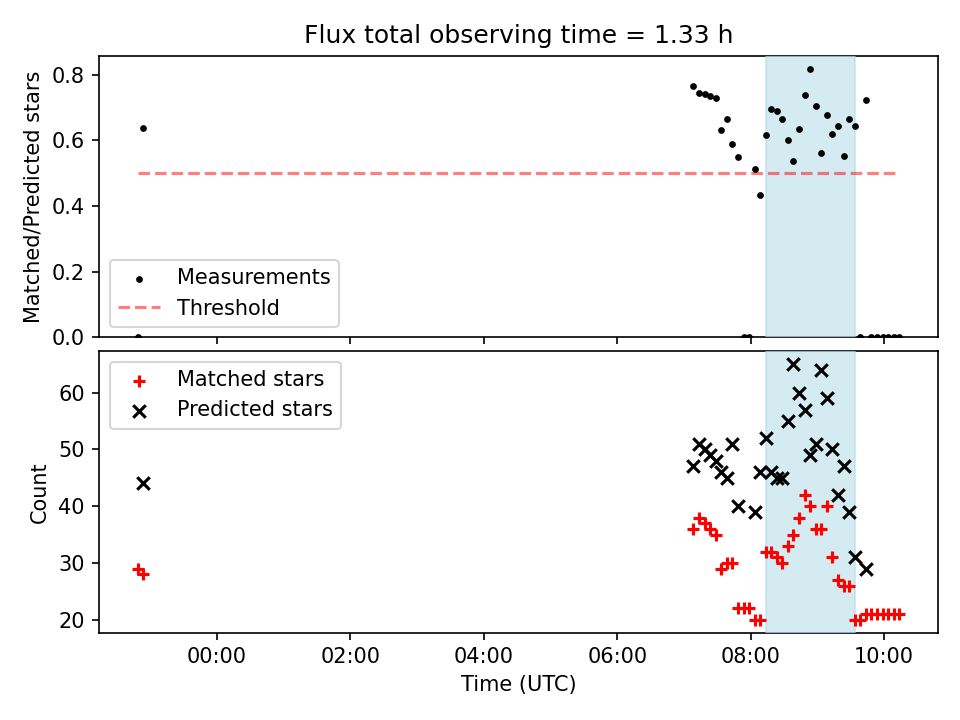 Flux total observing time = 1.33 h

Matched/Predicted stars

0.8
0.6
0.4
0.2
0.0

Measurements
Threshold

Matched stars
Predicted stars

Count

60
50
40
30
20

00:00
02:00
04:00
06:00
08:00
10:00

Time (UTC)